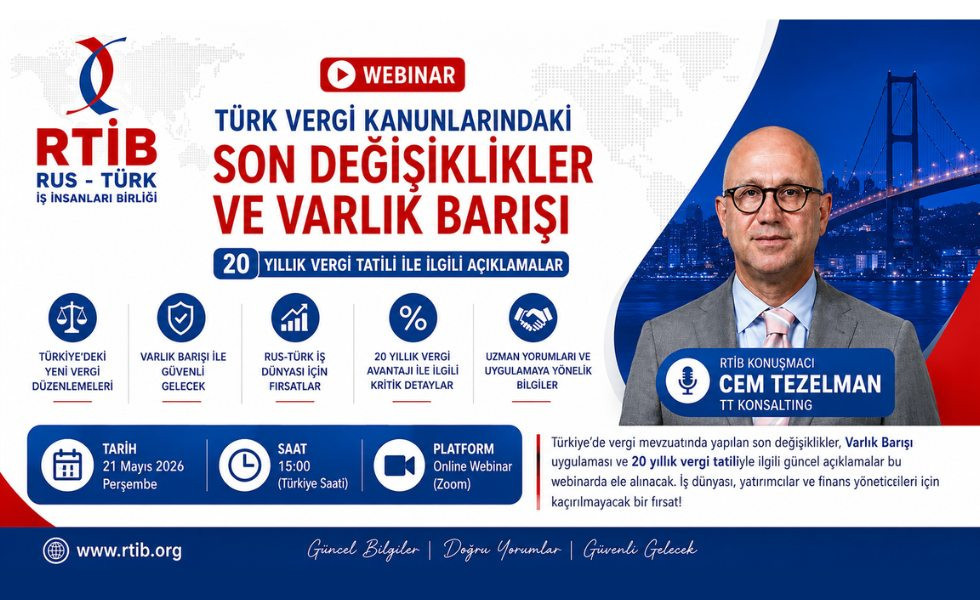 RTİB
RUS - TÜRK
İŞ İNSANLARI BİRLİĞİ

WEBINAR

TÜRK VERGİ KANUNLARINDAKİ
SON DEĞİŞİKLİKLER
VE VARLIK BARIŞI

20 YILLIK VERGİ TATİLİ İLE İLGİLİ AÇIKLAMALAR

TÜRKİYE'DEKİ YENİ VERGİ DÜZENLEMELERİ

VARLIK BARIŞI İLE GÜVENLİ GELECEK

RUS-TÜRK İŞ DÜNYASI İÇİN FIRSATLAR

20 YILLIK VERGİ AVANTAJI İLE İLGİLİ KRİTİK DETAYLAR

UZMAN YORUMLARI VE UYGULAMAYA YÖNELİK BİLGİLER

RTİB KONUŞMACI
CEM TEZELMAN
TT KONSALTING

TARİH
21 Mayıs 2026
Perşembe

SAAT
15:00
(Türkiye Saati)

PLATFORM
Online Webinar
(Zoom)

Türkiye'de vergi mevzuatında yapılan son değişiklikler, Varlık Barışı uygulaması ve 20 yıllık vergi tatiliyle ilgili güncel açıklamalar bu webinarda ele alınacak. İş dünyası, yatırımcılar ve finans yöneticileri için kaçırılmayacak bir fırsat!

www.rtib.org

Güncel Bilgiler | Doğru Yorumlar | Güvenli Gelecek